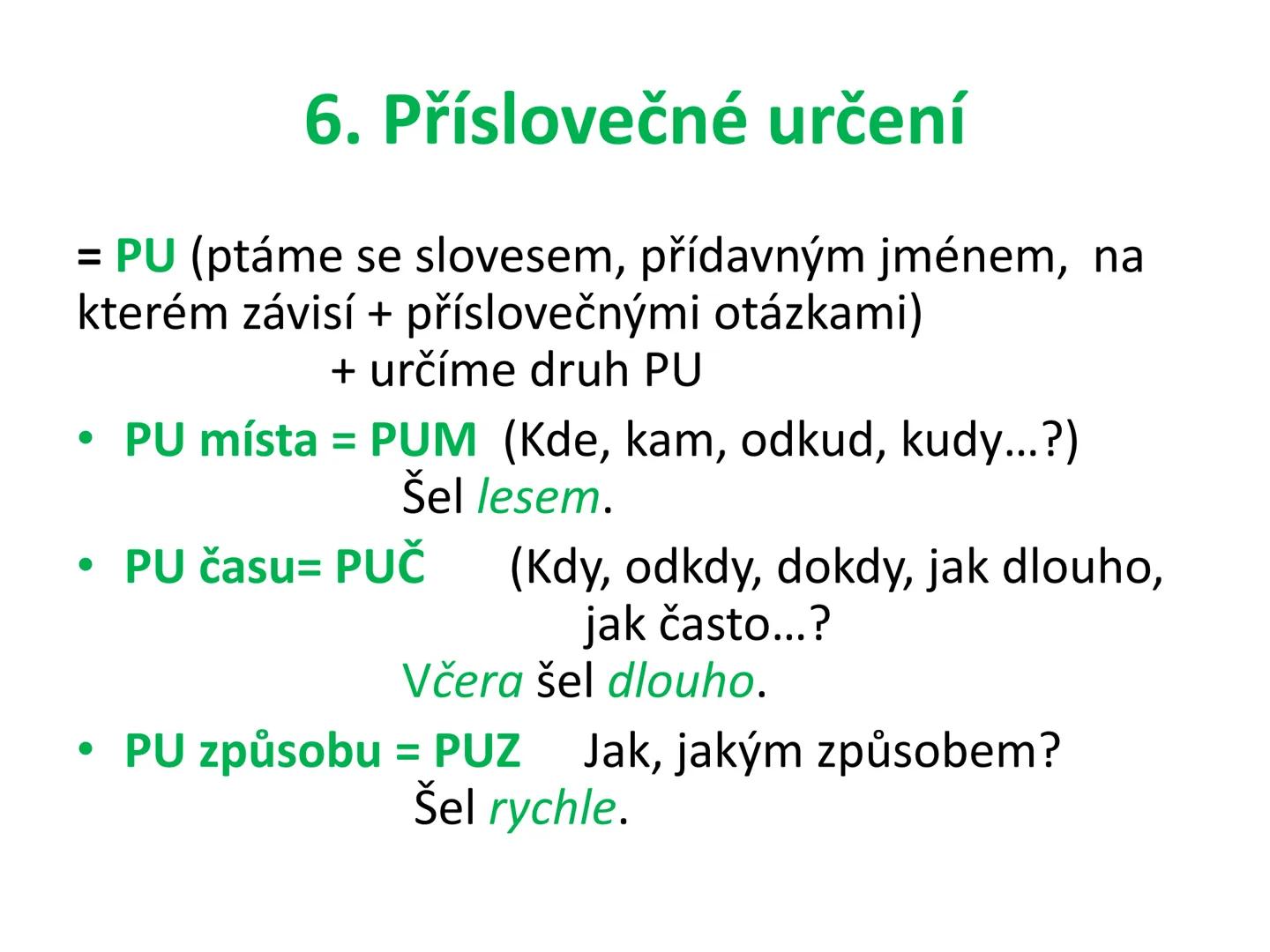 6. Příslovečné určení

= PU (ptáme se slovesem, přídavným jménem, na kterém závisí + příslovečnými otázkami)
+ určíme druh PU

• PU místa = PUM (Kde, kam, odkud, kudy…?)
Šel lesem.

• PU času= PUČ (Kdy, odkdy, dokdy, jak dlouho, jak často…?
Včera šel dlouho.

• PU způsobu = PUZ Jak, jakým způsobem?
Šel rychle.